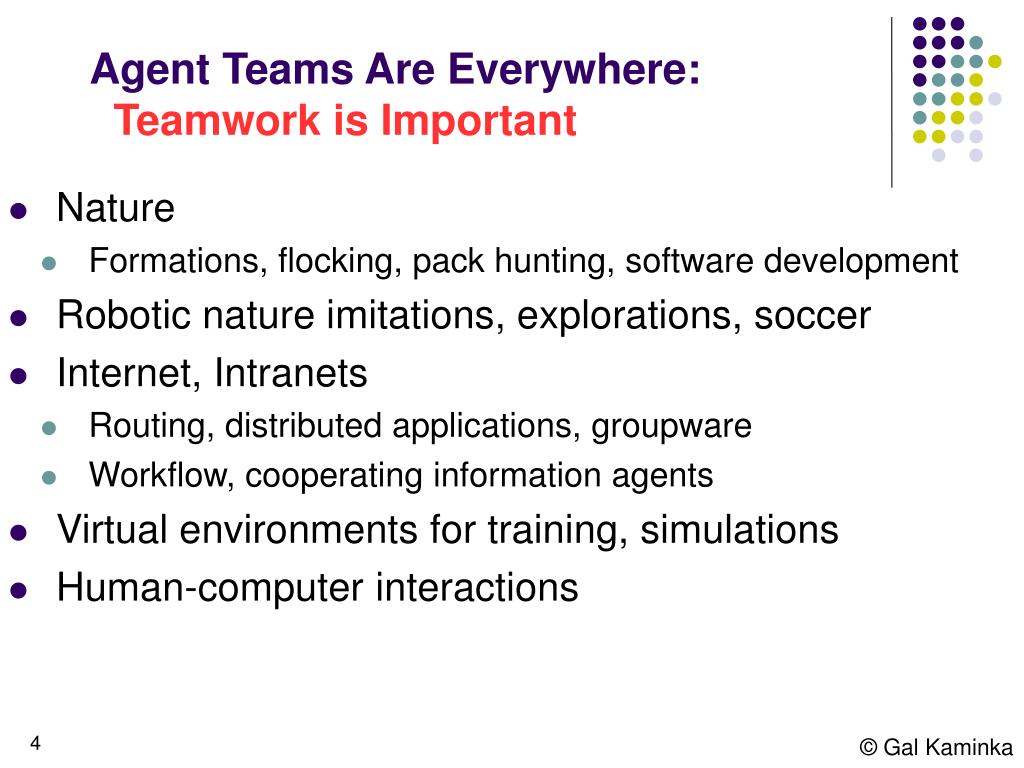 Agent Teams Are Everywhere:
Teamwork is Important

- Nature
  - Formations, flocking, pack hunting, software development
- Robotic nature imitations, explorations, soccer
- Internet, Intranets
  - Routing, distributed applications, groupware
  - Workflow, cooperating information agents
- Virtual environments for training, simulations
- Human-computer interactions

4

© Gal Kaminka